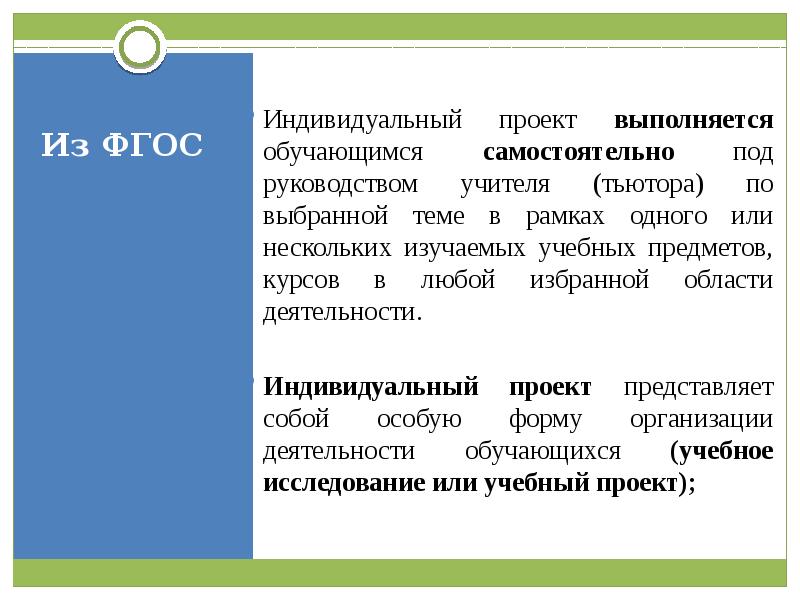 Из ФГОС

Индивидуальный проект выполняется обучающимся самостоятельно под руководством учителя (тьютора) по выбранной теме в рамках одного или нескольких изучаемых учебных предметов, курсов в любой избранной области деятельности.

Индивидуальный проект представляет собой особую форму организации деятельности обучающихся (учебное исследование или учебный проект);